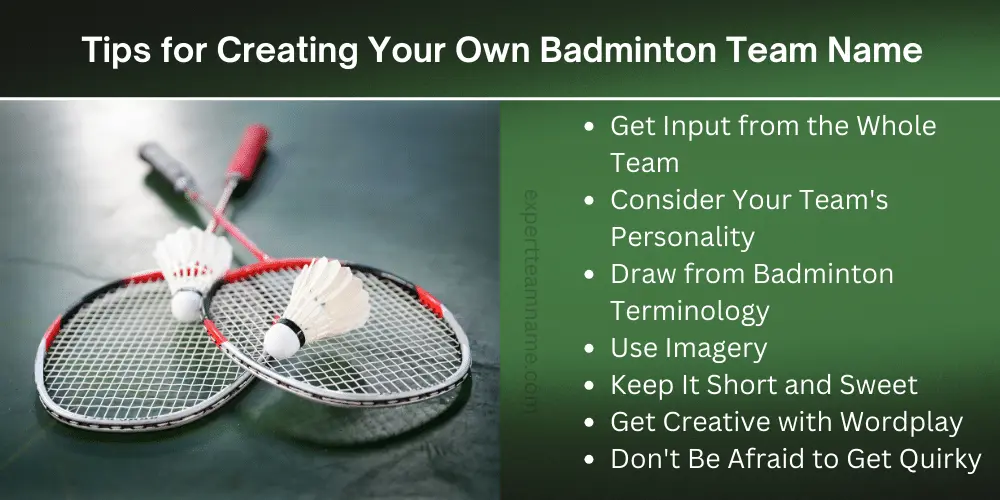 Tips for Creating Your Own Badminton Team Name

expertteamname.com

- Get Input from the Whole Team
- Consider Your Team's Personality
- Draw from Badminton Terminology
- Use Imagery
- Keep It Short and Sweet
- Get Creative with Wordplay
- Don't Be Afraid to Get Quirky